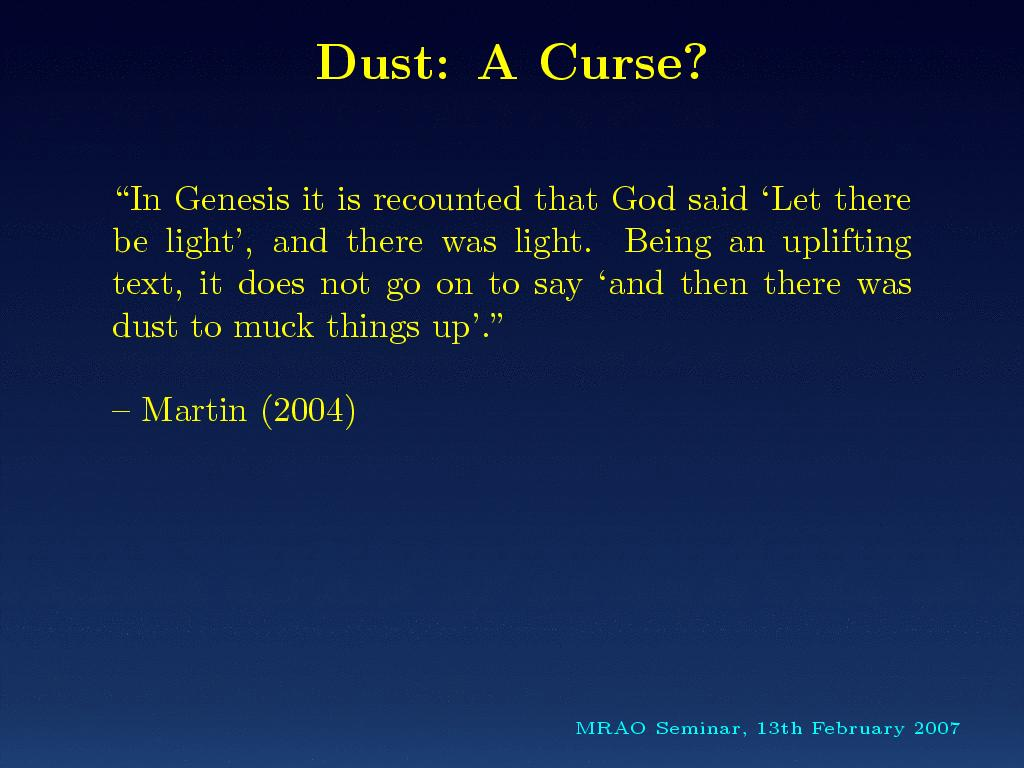 Dust: A Curse?

“In Genesis it is recounted that God said ‘Let there be light’, and there was light. Being an uplifting text, it does not go on to say ‘and then there was dust to muck things up’.”

– Martin (2004)

MRAO Seminar, 13th February 2007